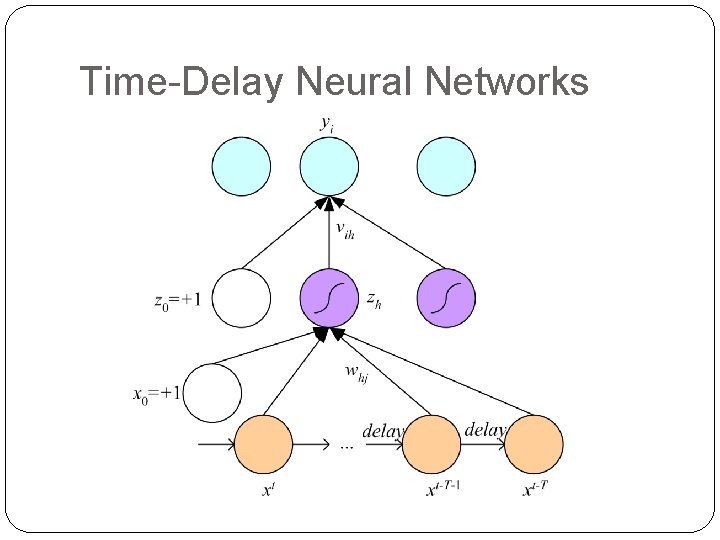 Time-Delay Neural Networks

$y_i$

$v_{ih}$

$z_0=+1$

$z_h$

$w_{hj}$

$x_0=+1$

... delay delay

$x^t$

$x^{t-T-1}$

$x^{t-T}$